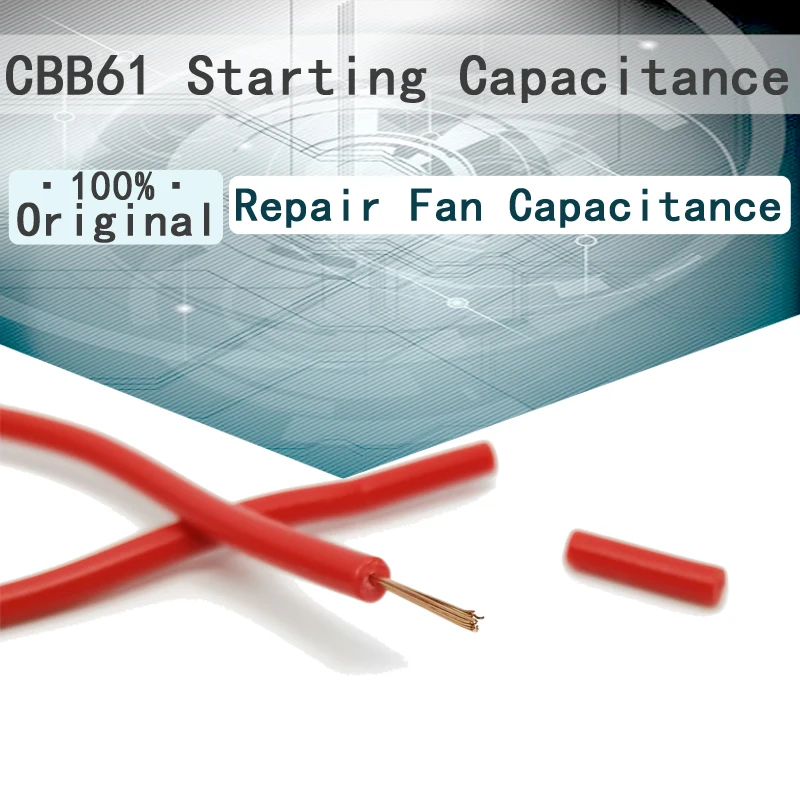 CBB61 Starting Capacitance

· 100% ·
Original

Repair Fan Capacitance